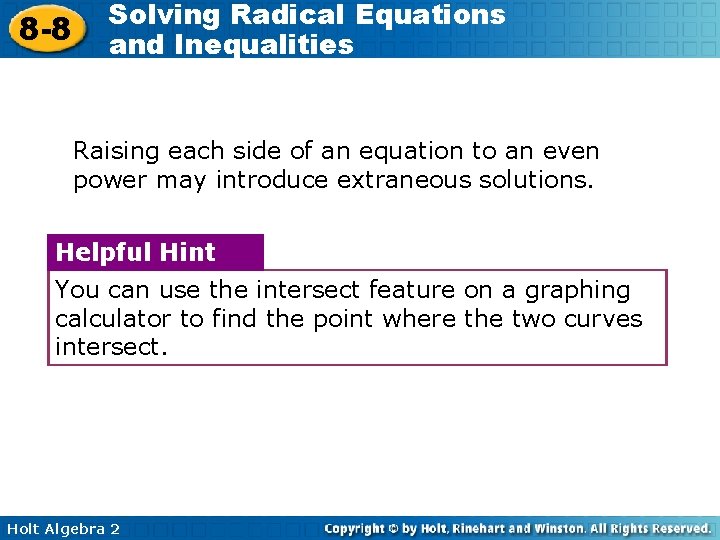 8-8 Solving Radical Equations and Inequalities

Raising each side of an equation to an even power may introduce extraneous solutions.

Helpful Hint

You can use the intersect feature on a graphing calculator to find the point where the two curves intersect.

Holt Algebra 2

Copyright © by Holt, Rinehart and Winston. All Rights Reserved.